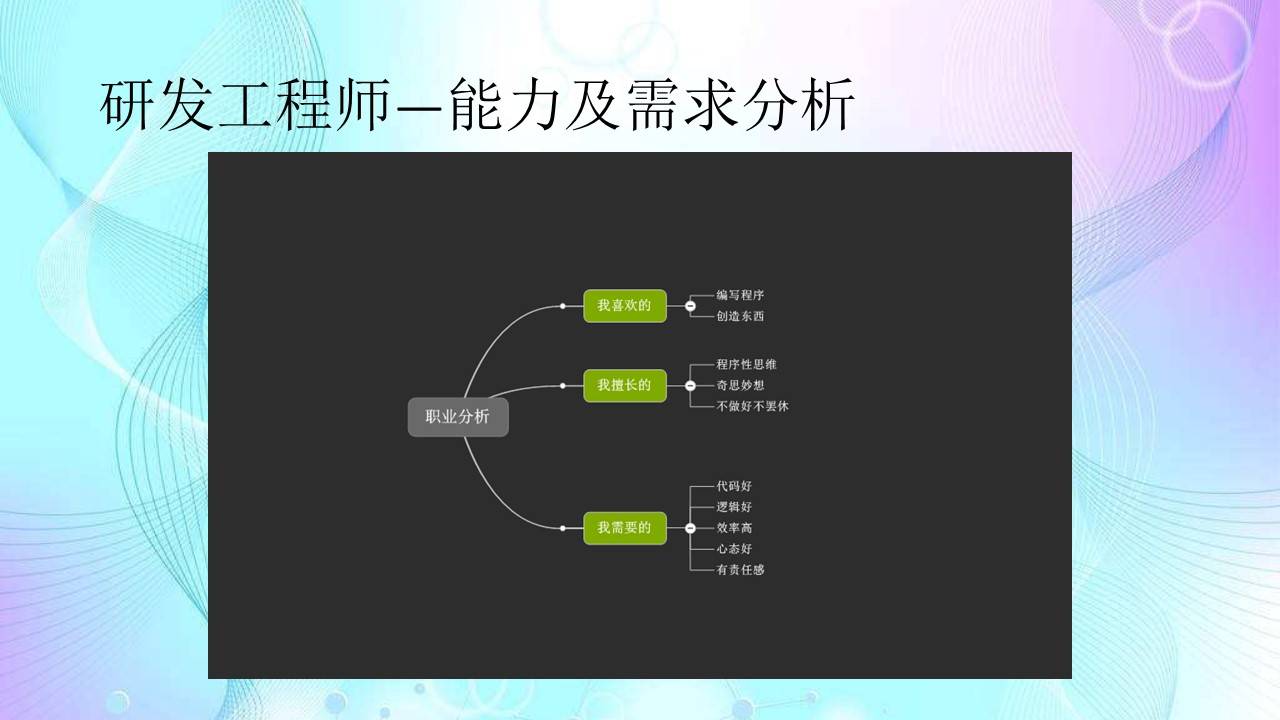 研发工程师—能力及需求分析

职业分析

我喜欢的
编写程序
创造东西

我擅长的
程序性思维
奇思妙想
不做好不罢休

我需要的
代码好
逻辑好
效率高
心态好
有责任感